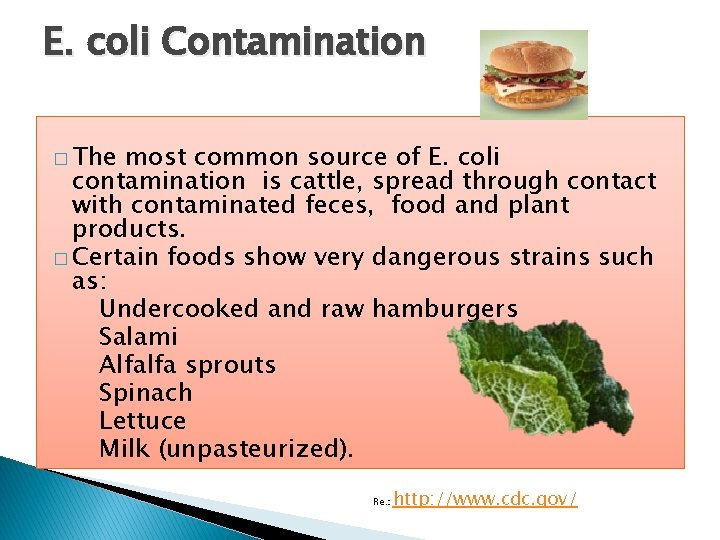 E. coli Contamination

□ The most common source of E. coli contamination is cattle, spread through contact with contaminated feces, food and plant products.

□ Certain foods show very dangerous strains such as:

Undercooked and raw hamburgers
Salami
Alfalfa sprouts
Spinach
Lettuce
Milk (unpasteurized).

Re.: http://www.cdc.gov/